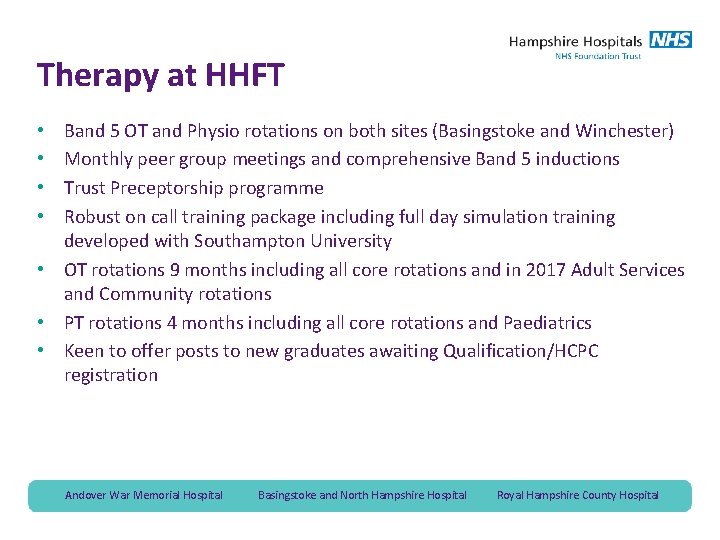 Hampshire Hospitals NHS
NHS Foundation Trust

Therapy at HHFT

• Band 5 OT and Physio rotations on both sites (Basingstoke and Winchester)
• Monthly peer group meetings and comprehensive Band 5 inductions
• Trust Preceptorship programme
• Robust on call training package including full day simulation training developed with Southampton University
• OT rotations 9 months including all core rotations and in 2017 Adult Services and Community rotations
• PT rotations 4 months including all core rotations and Paediatrics
• Keen to offer posts to new graduates awaiting Qualification/HCPC registration

Andover War Memorial Hospital Basingstoke and North Hampshire Hospital Royal Hampshire County Hospital